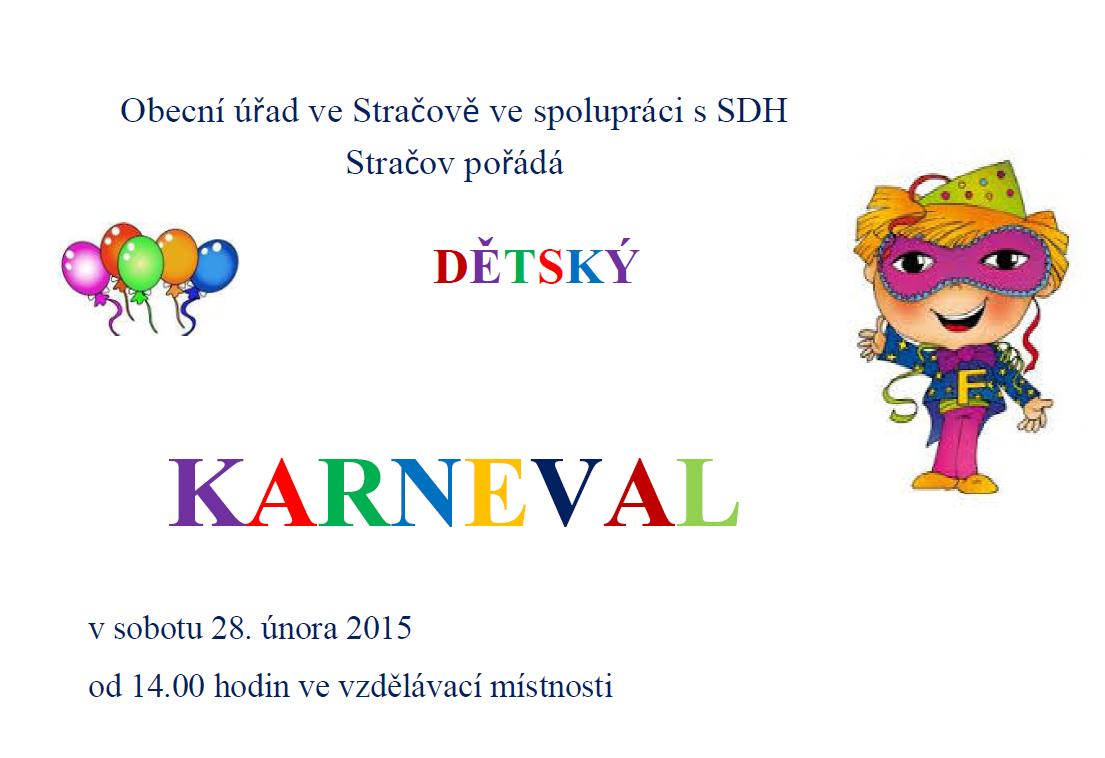 Obecní úřad ve Stračově ve spolupráci s SDH Stračov pořádá

DĚTSKÝ

F

KARNEVAL

v sobotu 28. února 2015

od 14.00 hodin ve vzdělávací místnosti